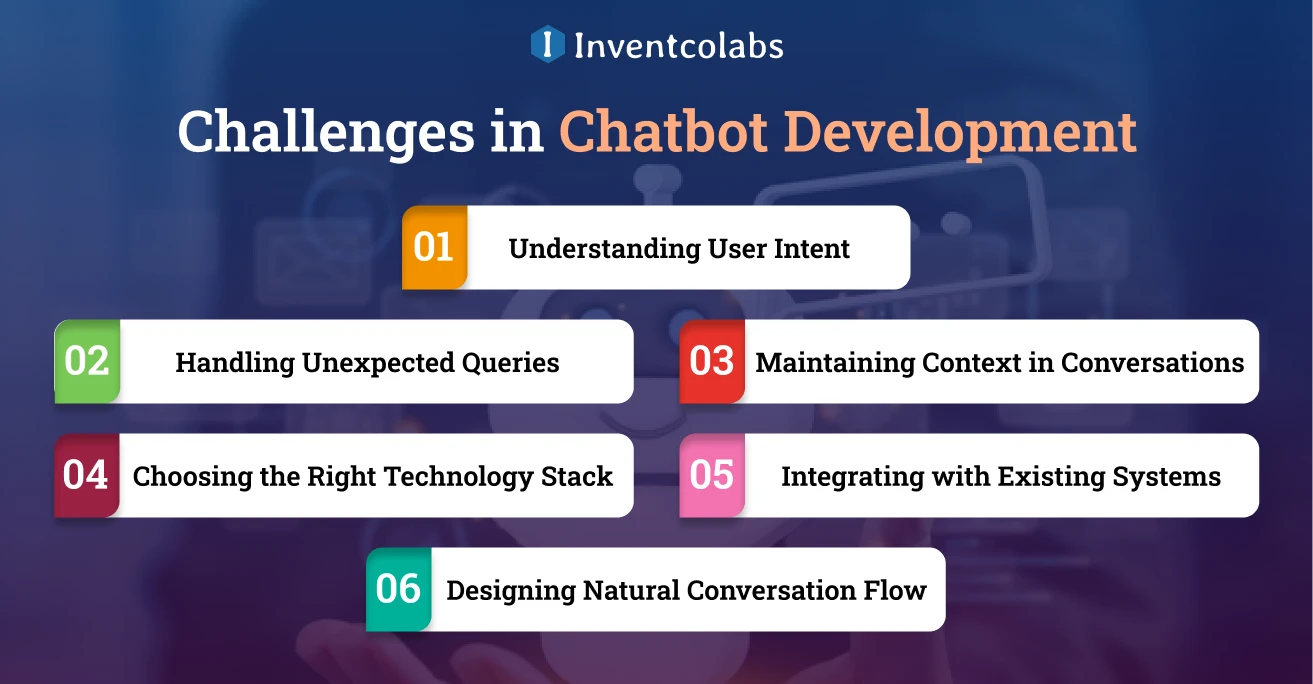 Inventcolabs

Challenges in Chatbot Development

01 Understanding User Intent

02 Handling Unexpected Queries

03 Maintaining Context in Conversations

04 Choosing the Right Technology Stack

05 Integrating with Existing Systems

06 Designing Natural Conversation Flow